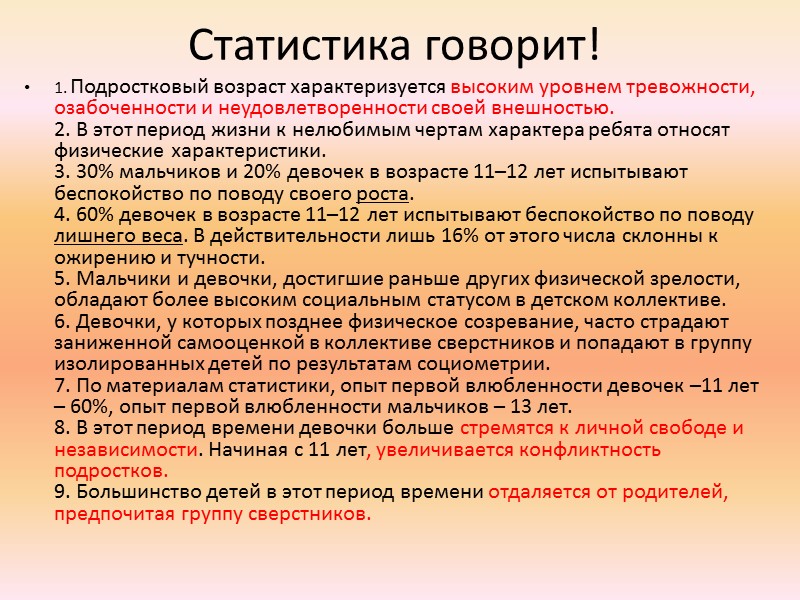 Статистика говорит!

• 1. Подростковый возраст характеризуется высоким уровнем тревожности, озабоченности и неудовлетворенности своей внешностью.
2. В этот период жизни к нелюбимым чертам характера ребята относят физические характеристики.
3. 30% мальчиков и 20% девочек в возрасте 11–12 лет испытывают беспокойство по поводу своего роста.
4. 60% девочек в возрасте 11–12 лет испытывают беспокойство по поводу лишнего веса. В действительности лишь 16% от этого числа склонны к ожирению и тучности.
5. Мальчики и девочки, достигшие раньше других физической зрелости, обладают более высоким социальным статусом в детском коллективе.
6. Девочки, у которых позднее физическое созревание, часто страдают заниженной самооценкой в коллективе сверстников и попадают в группу изолированных детей по результатам социометрии.
7. По материалам статистики, опыт первой влюбленности девочек –11 лет – 60%, опыт первой влюбленности мальчиков – 13 лет.
8. В этот период времени девочки больше стремятся к личной свободе и независимости. Начиная с 11 лет, увеличивается конфликтность подростков.
9. Большинство детей в этот период времени отдаляется от родителей, предпочитая группу сверстников.